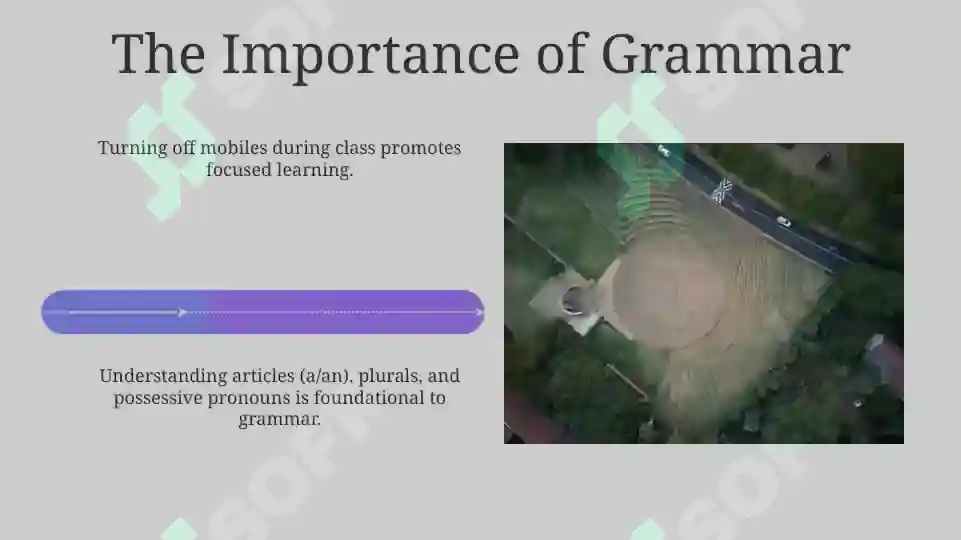 The Importance of Grammar

Turning off mobiles during class promotes focused learning.

Understanding articles (a/an), plurals, and possessive pronouns is foundational to grammar.